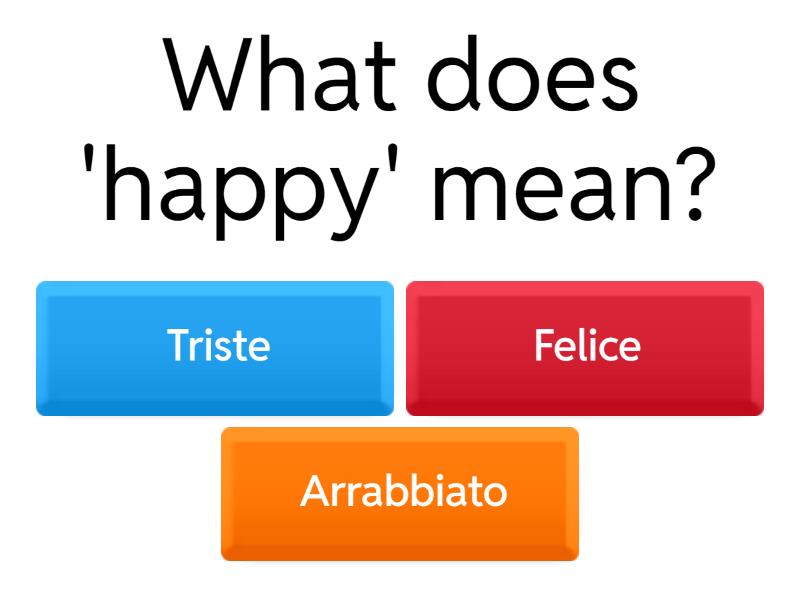 What does 'happy' mean?

Triste

Felice

Arrabbiato